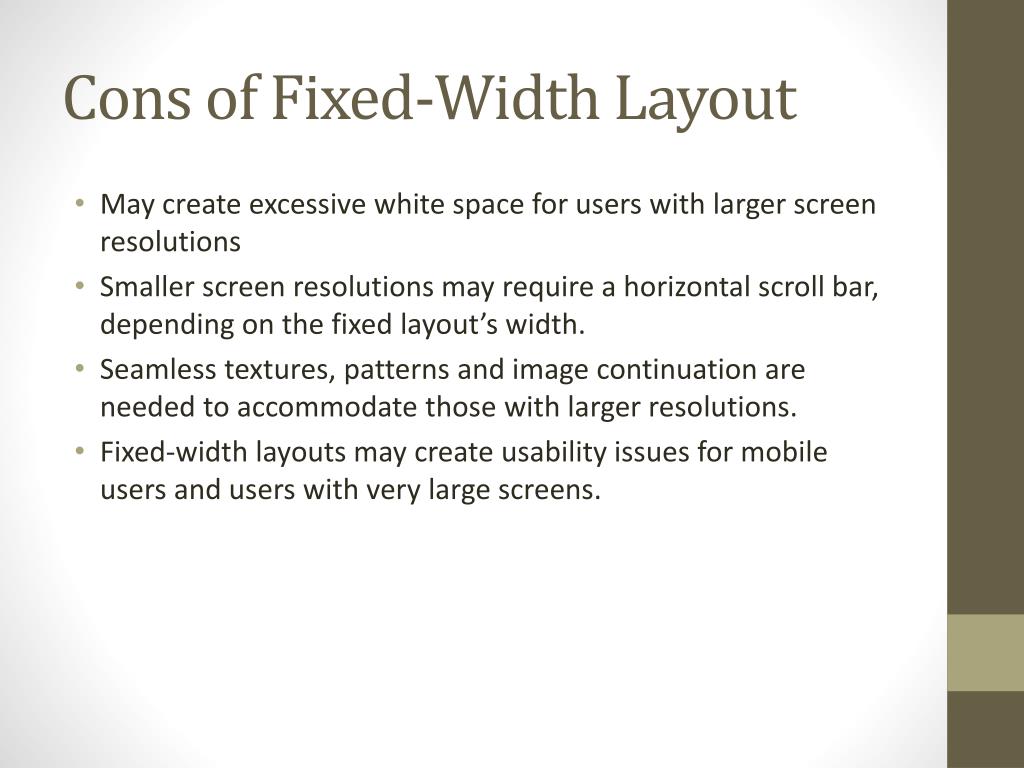 Cons of Fixed-Width Layout

• May create excessive white space for users with larger screen resolutions
• Smaller screen resolutions may require a horizontal scroll bar, depending on the fixed layout’s width.
• Seamless textures, patterns and image continuation are needed to accommodate those with larger resolutions.
• Fixed-width layouts may create usability issues for mobile users and users with very large screens.